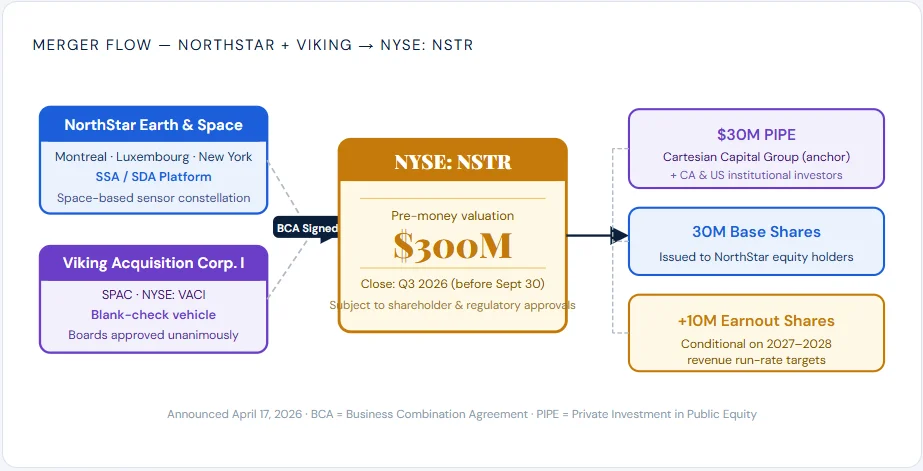 MERGER FLOW — NORTHSTAR + VIKING → NYSE: NSTR

NorthStar Earth & Space

Montreal · Luxembourg · New York

SSA / SDA Platform

Space-based sensor constellation

Viking Acquisition Corp. I

SPAC · NYSE: VACI

Blank-check vehicle

Boards approved unanimously

BCA Signed

NYSE: NSTR

Pre-money valuation

$300M

Close: Q3 2026 (before Sept 30)

Subject to shareholder & regulatory approvals

$30M PIPE

Cartesian Capital Group (anchor)

+ CA & US institutional investors

30M Base Shares

Issued to NorthStar equity holders

+10M Earnout Shares

Conditional on 2027–2028 revenue run-rate targets

Announced April 17, 2026 · BCA = Business Combination Agreement · PIPE = Private Investment in Public Equity